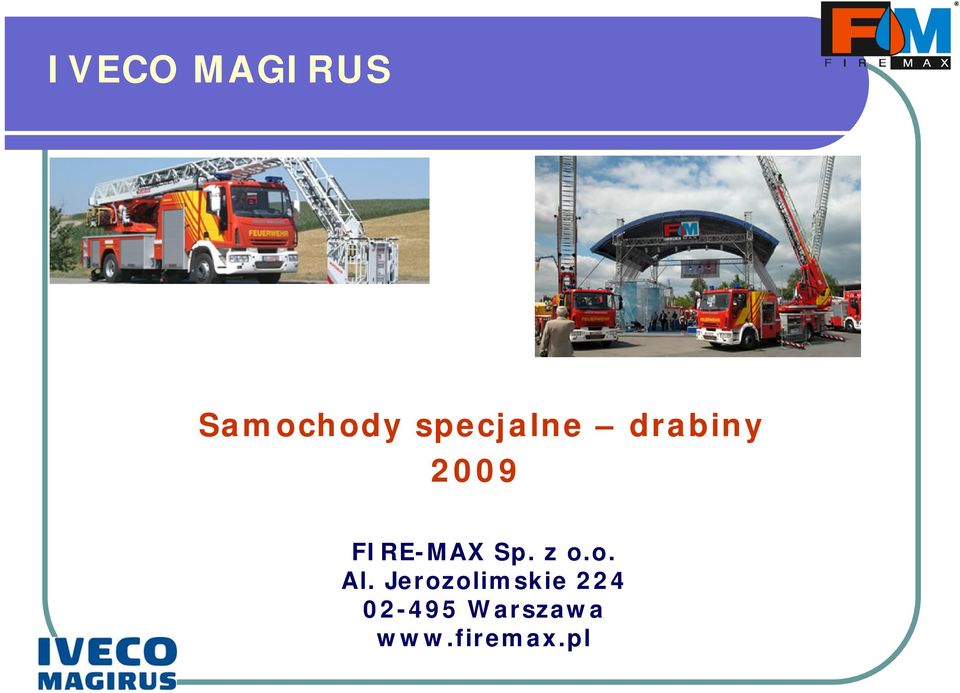 IVECO MAGIRUS

FM
FIRE MAX

FEUERWEHR

FM

Samochody specjalne – drabiny
2009

FIRE-MAX Sp. z o.o.
Al. Jerozolimskie 224
02-495 Warszawa
www.firemax.pl

IVECO
MAGIRUS